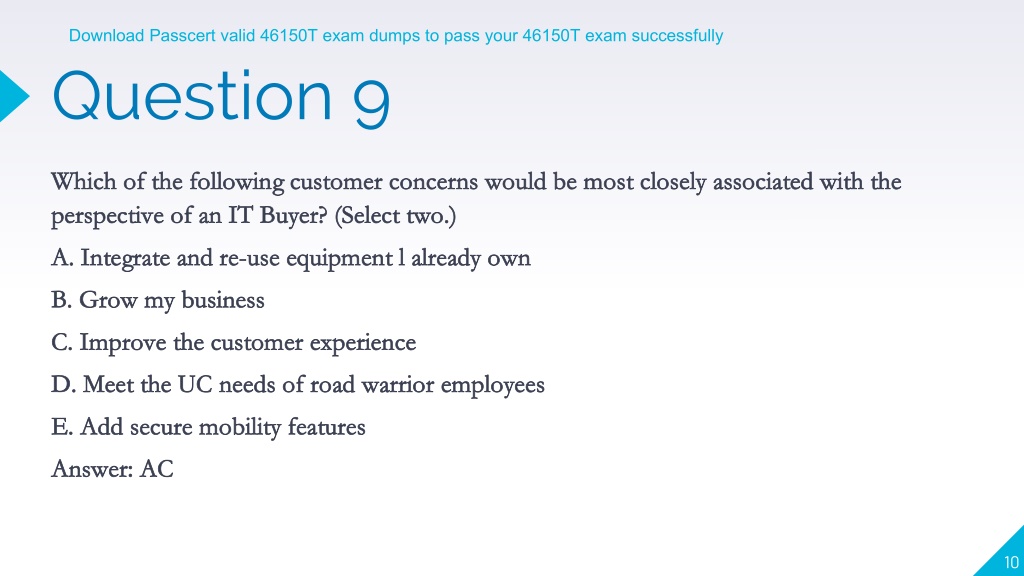 Download Passcert valid 46150T exam dumps to pass your 46150T exam successfully

Question 9

Which of the following customer concerns would be most closely associated with the perspective of an IT Buyer? (Select two.)

A. Integrate and re-use equipment l already own

B. Grow my business

C. Improve the customer experience

D. Meet the UC needs of road warrior employees

E. Add secure mobility features

Answer: AC

10